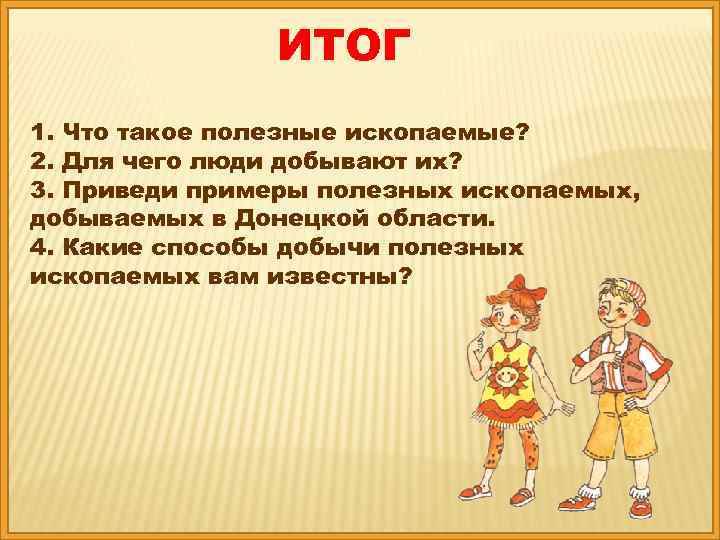 ИТОГ

1. Что такое полезные ископаемые?
2. Для чего люди добывают их?
3. Приведи примеры полезных ископаемых, добываемых в Донецкой области.
4. Какие способы добычи полезных ископаемых вам известны?